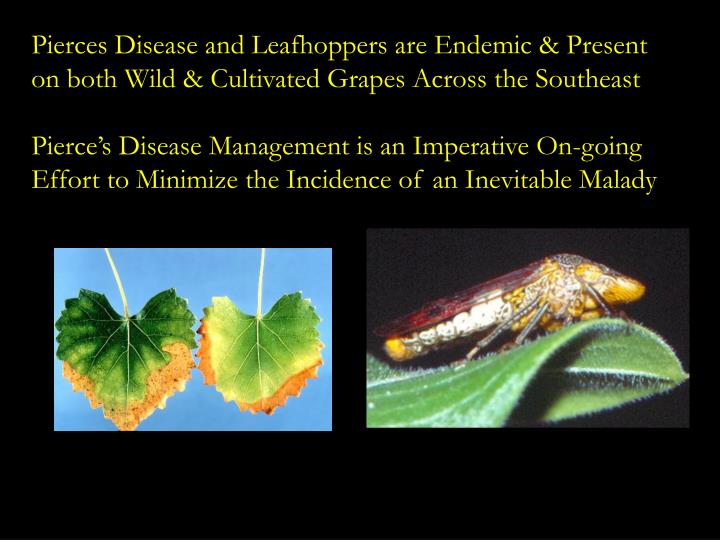 Pierces Disease and Leafhoppers are Endemic & Present on both Wild & Cultivated Grapes Across the Southeast

Pierce's Disease Management is an Imperative On-going Effort to Minimize the Incidence of an Inevitable Malady